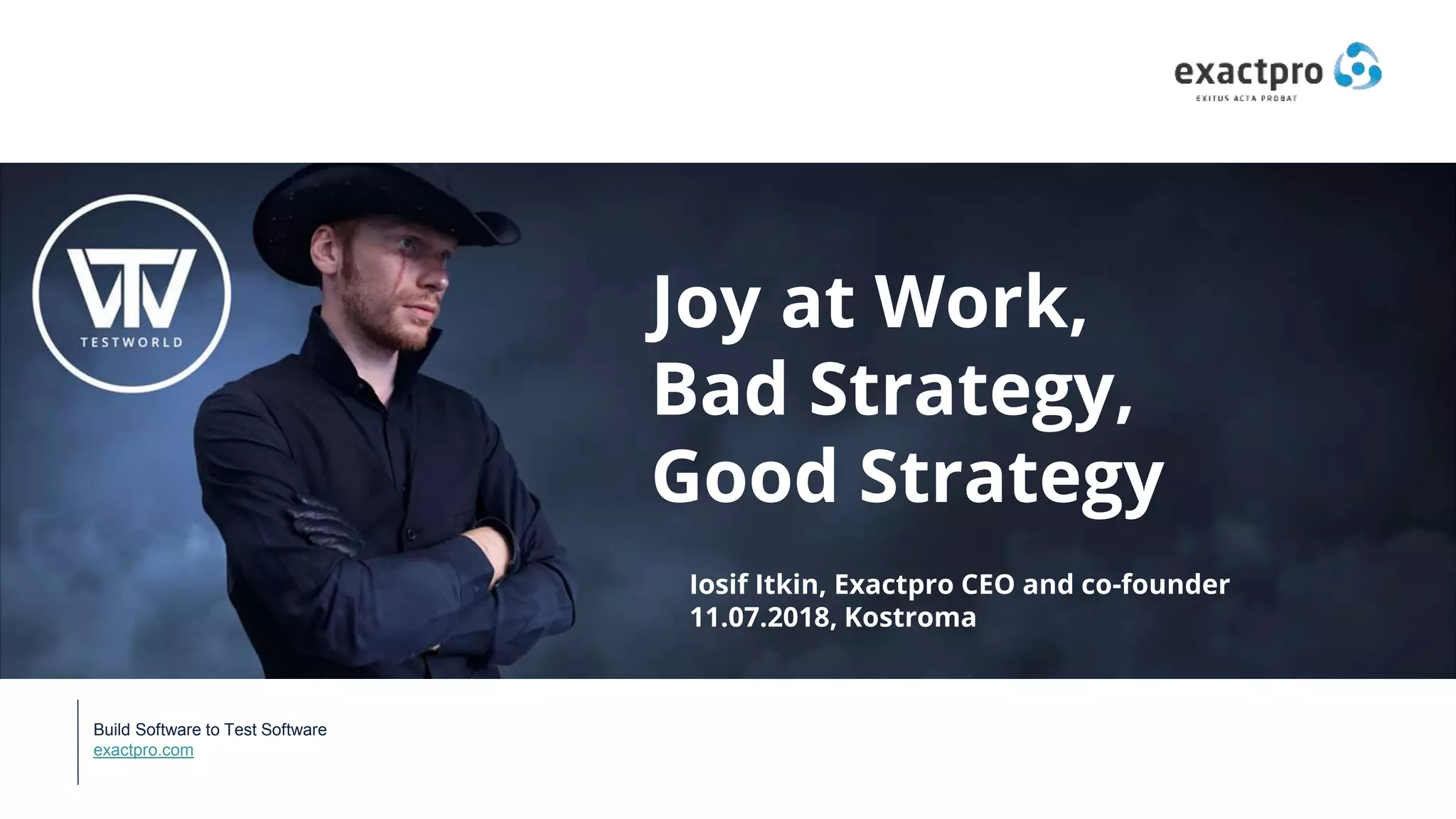 exactpro
EXITUS ACTA PROBAT

TESTWORLD

Joy at Work,
Bad Strategy,
Good Strategy

Iosif Itkin, Exactpro CEO and co-founder
11.07.2018, Kostroma

Build Software to Test Software
exactpro.com